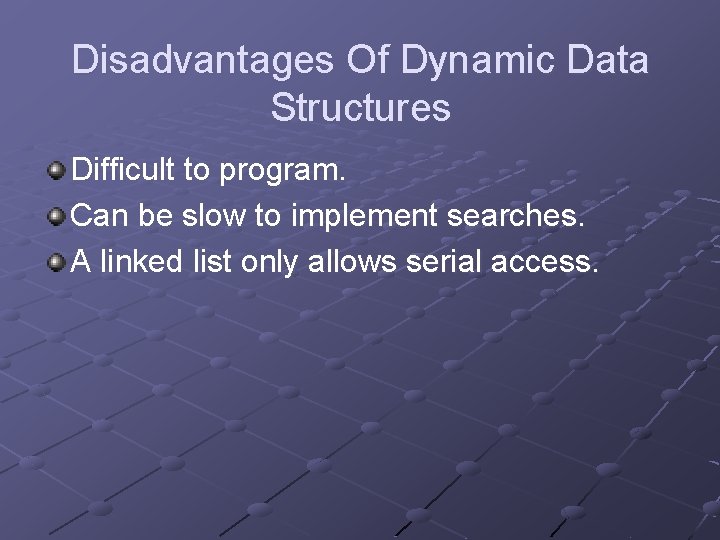 Disadvantages Of Dynamic Data Structures

Difficult to program.
Can be slow to implement searches.
A linked list only allows serial access.